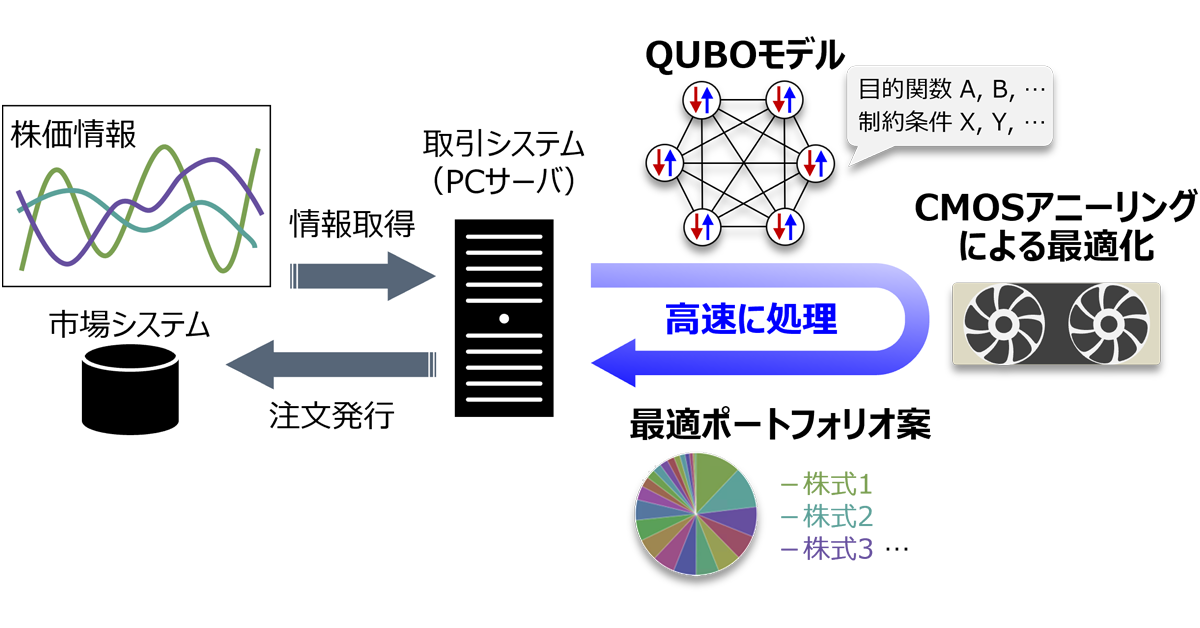 株価情報

情報取得

市場システム

注文発行

取引システム
（PCサーバ）

QUBOモデル

目的関数 A, B, …
制約条件 X, Y, …

CMOSアニーリング
による最適化

高速に処理

最適ポートフォリオ案

－株式1
－株式2
－株式3 …